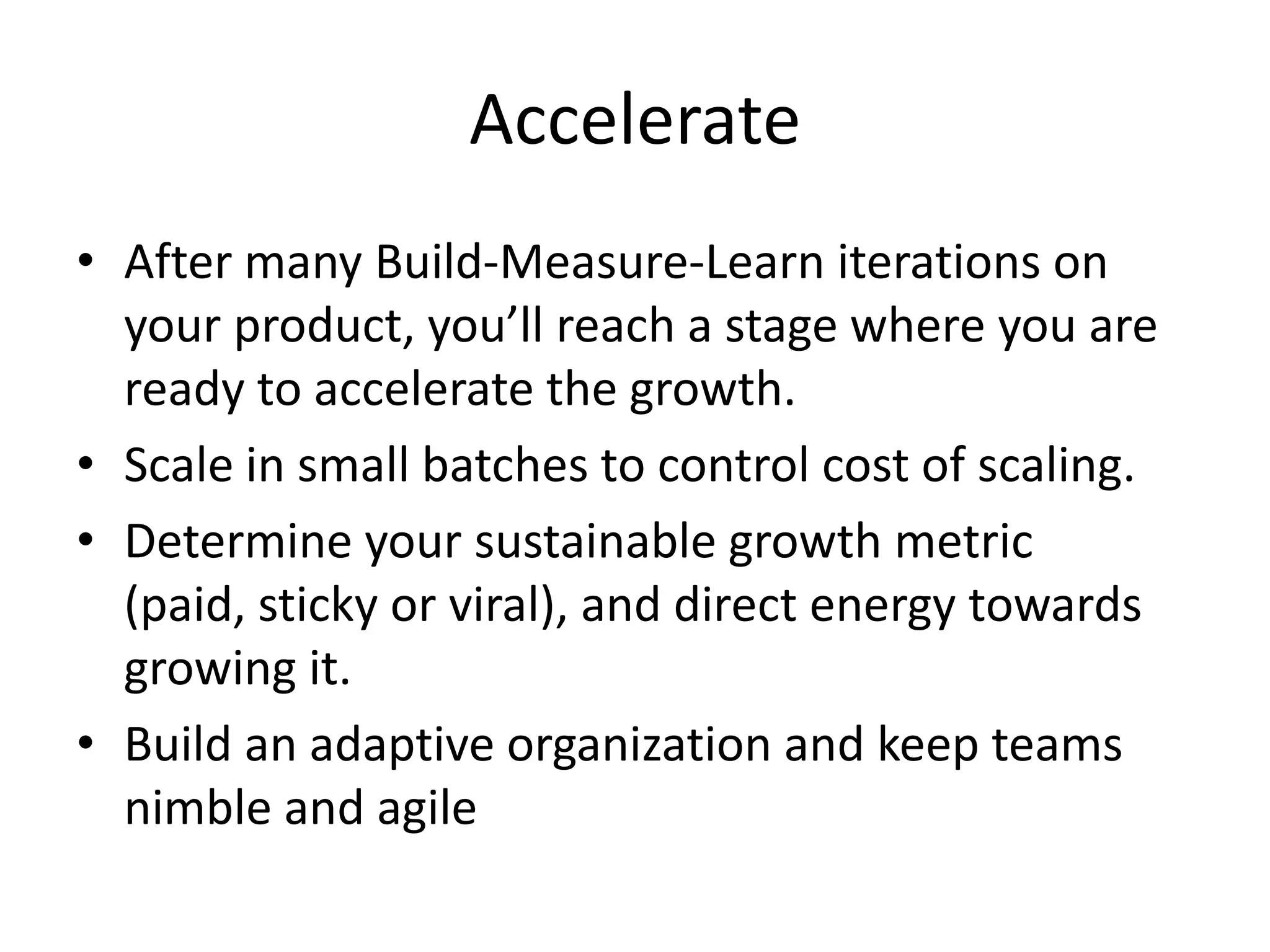 Accelerate

• After many Build-Measure-Learn iterations on your product, you’ll reach a stage where you are ready to accelerate the growth.
• Scale in small batches to control cost of scaling.
• Determine your sustainable growth metric (paid, sticky or viral), and direct energy towards growing it.
• Build an adaptive organization and keep teams nimble and agile